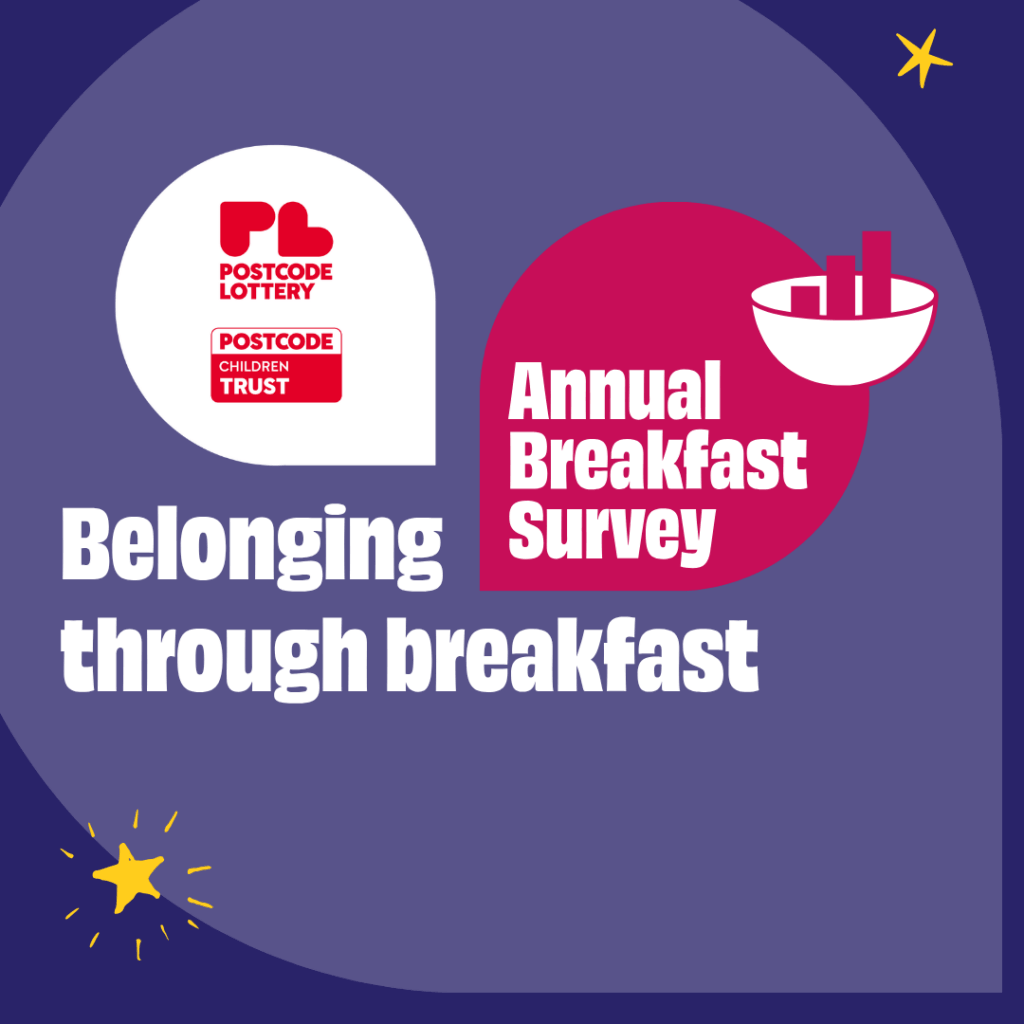 POSTCODE
LOTTERY

POSTCODE
CHILDREN
TRUST

Annual
Breakfast
Survey

Belonging through breakfast